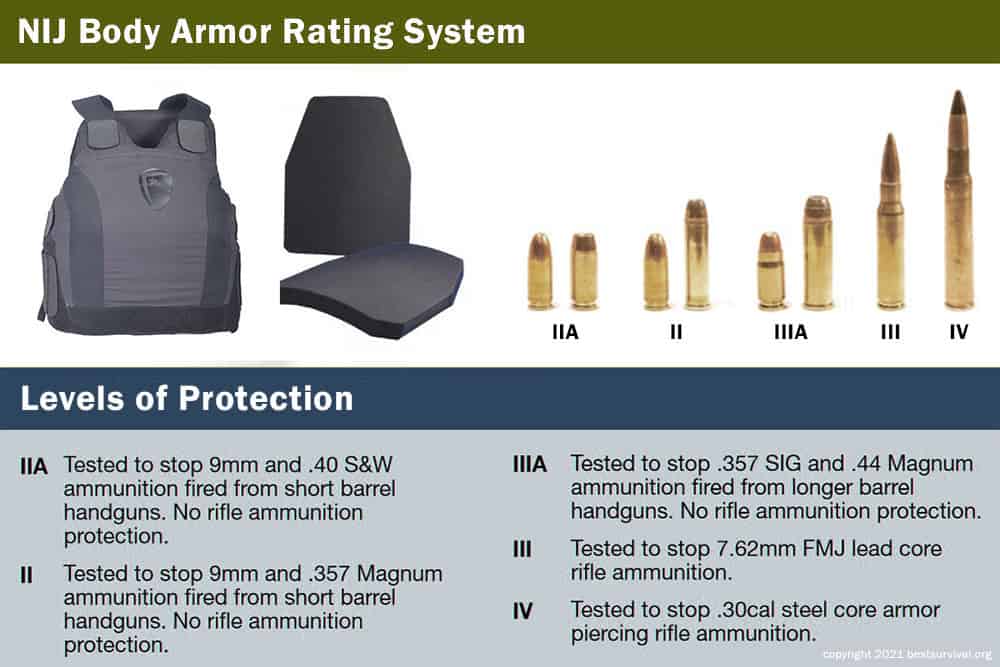 NIJ Body Armor Rating System

IIA II IIIA III IV

Levels of Protection

IIA Tested to stop 9mm and .40 S&W ammunition fired from short barrel handguns. No rifle ammunition protection.

II Tested to stop 9mm and .357 Magnum ammunition fired from short barrel handguns. No rifle ammunition protection.

IIIA Tested to stop .357 SIG and .44 Magnum ammunition fired from longer barrel handguns. No rifle ammunition protection.

III Tested to stop 7.62mm FMJ lead core rifle ammunition.

IV Tested to stop .30cal steel core armor piercing rifle ammunition.

copyright 2021 bestsurvival.org